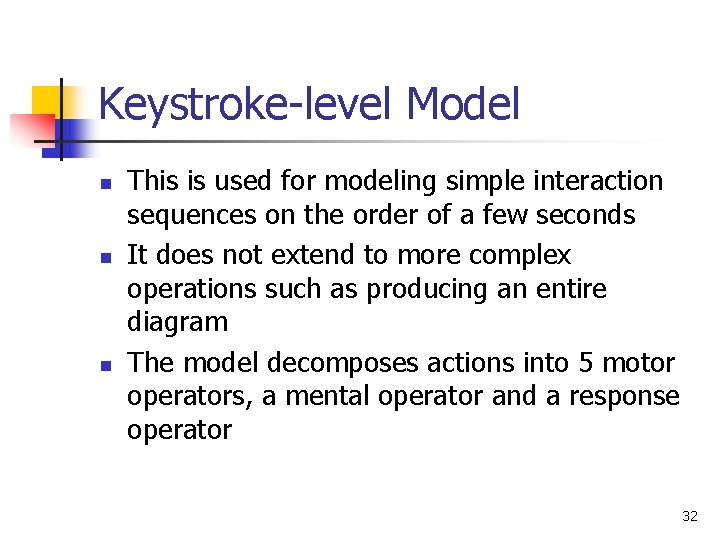 Keystroke-level Model

- This is used for modeling simple interaction sequences on the order of a few seconds
- It does not extend to more complex operations such as producing an entire diagram
- The model decomposes actions into 5 motor operators, a mental operator and a response operator

32